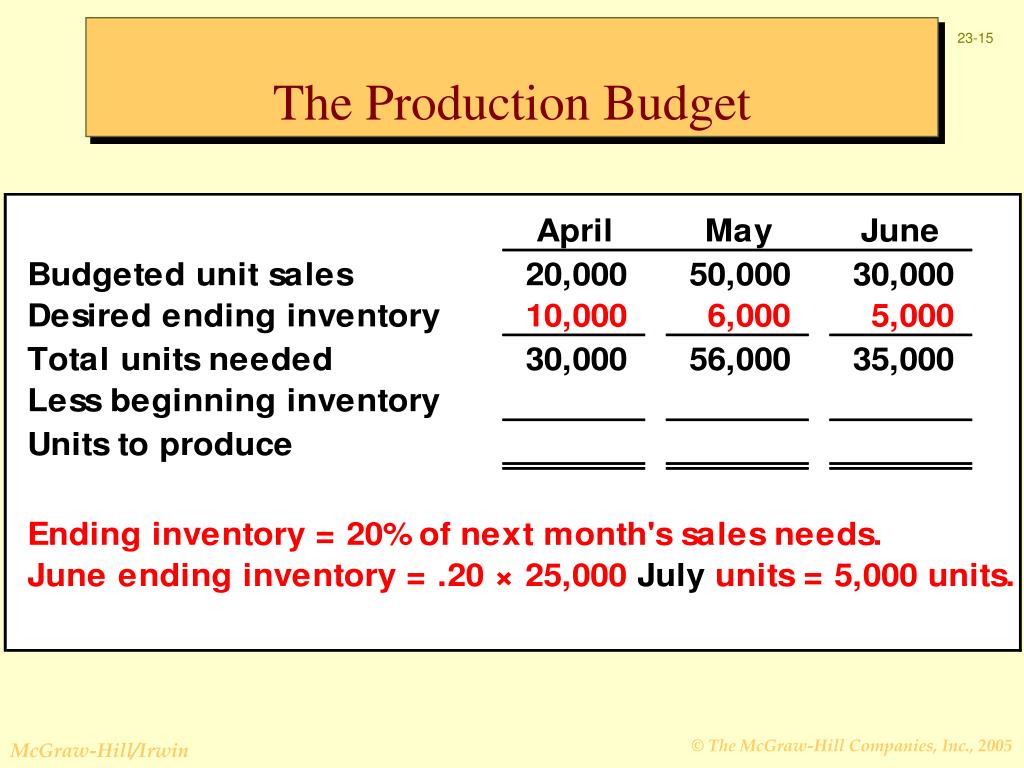 23-15

The Production Budget

| | April | May | June |
|---|---|---|---|
| Budgeted unit sales | 20,000 | 50,000 | 30,000 |
| Desired ending inventory | 10,000 | 6,000 | 5,000 |
| Total units needed | 30,000 | 56,000 | 35,000 |
| Less beginning inventory | | | |
| Units to produce | | | |

Ending inventory = 20% of next month's sales needs.
June ending inventory = .20 × 25,000 July units = 5,000 units.

McGraw-Hill/Irwin

© The McGraw-Hill Companies, Inc., 2005